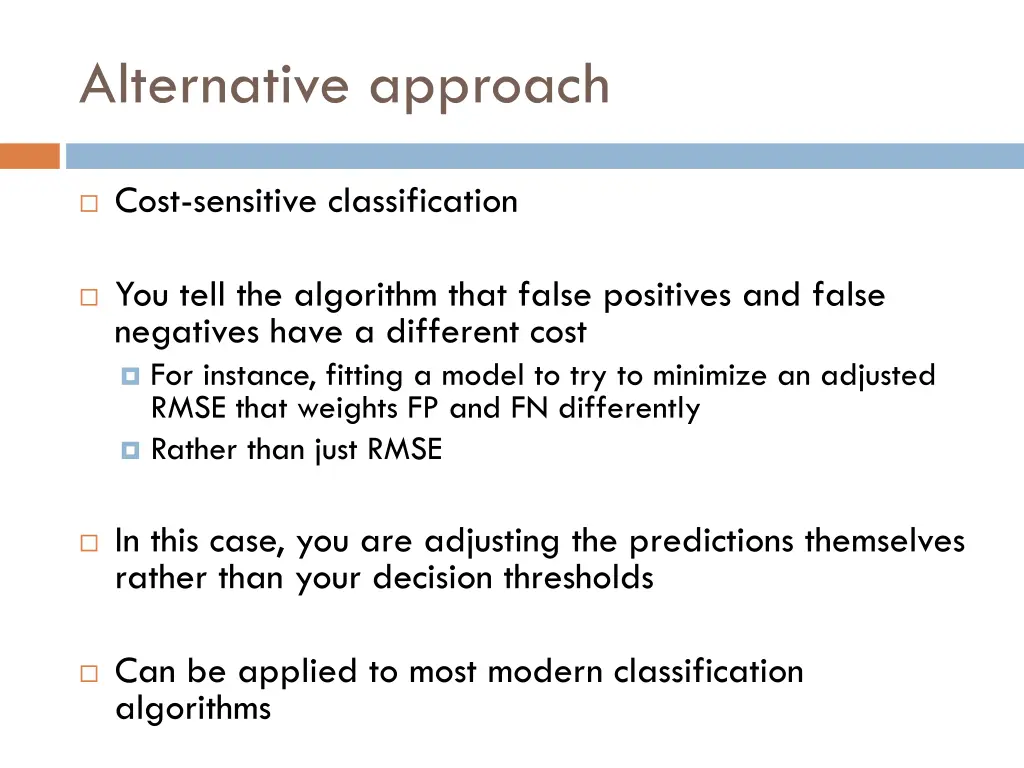 Alternative approach

Cost-sensitive classification

You tell the algorithm that false positives and false negatives have a different cost

For instance, fitting a model to try to minimize an adjusted RMSE that weights FP and FN differently

Rather than just RMSE

In this case, you are adjusting the predictions themselves rather than your decision thresholds

Can be applied to most modern classification algorithms